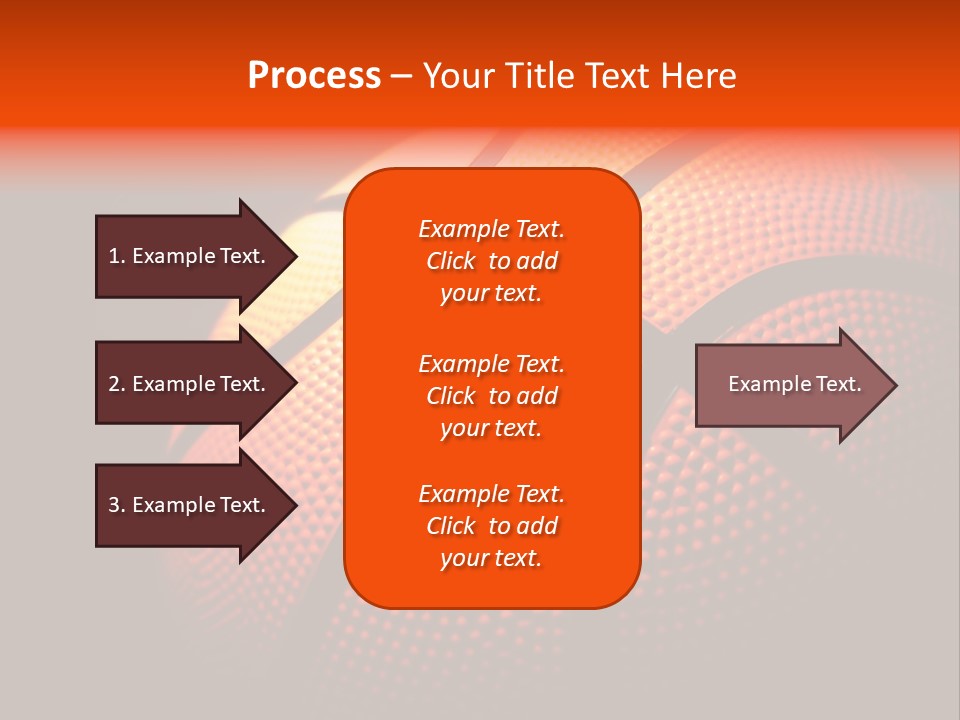 Process – Your Title Text Here

1. Example Text.

2. Example Text.

3. Example Text.

Example Text. Click to add your text.

Example Text. Click to add your text.

Example Text. Click to add your text.

Example Text.